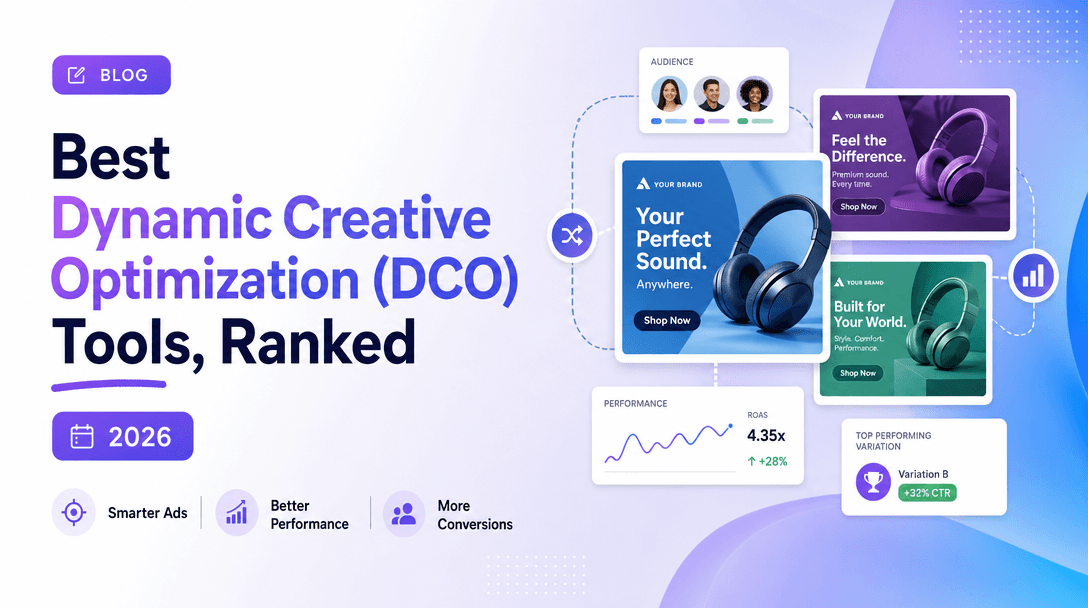 BLOG

Best
Dynamic Creative Optimization (DCO) Tools, Ranked

2026

Smarter Ads
Better Performance
More Conversions

AUDIENCE

YOUR BRAND
Your Perfect Sound.
Anywhere.
Shop Now

YOUR BRAND
Feel the Difference.
Premium sound. Every time.
Shop Now

YOUR BRAND
Built for Your World.
Style. Comfort. Performance.
Shop Now

PERFORMANCE
ROAS
4.35x
↑ +28%

TOP PERFORMING VARIATION
Variation B
+32% CTR